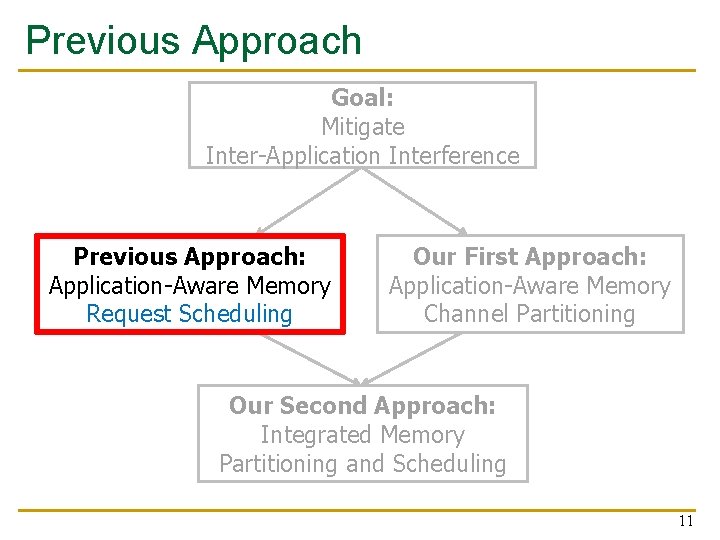 Previous Approach

Goal:
Mitigate
Inter-Application Interference

Previous Approach:
Application-Aware Memory
Request Scheduling

Our First Approach:
Application-Aware Memory
Channel Partitioning

Our Second Approach:
Integrated Memory
Partitioning and Scheduling

11